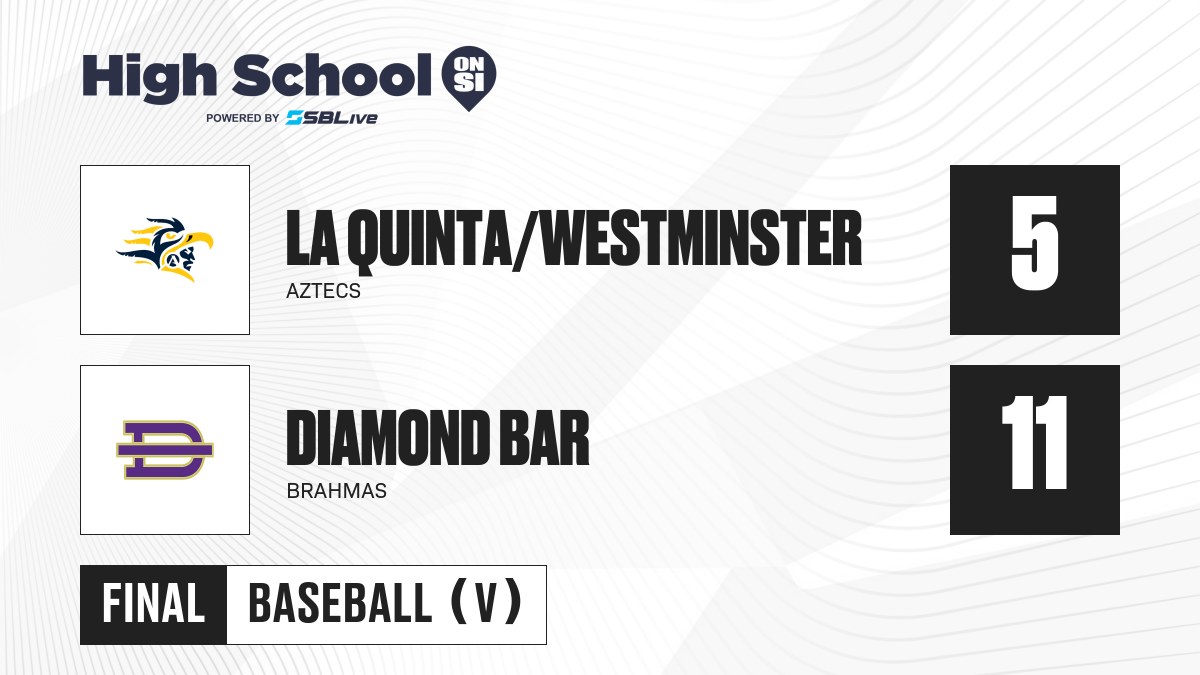 High School ON SI
POWERED BY SBLive

LA QUINTA/WESTMINSTER
AZTECS
5

DIAMOND BAR
BRAHMAS
11

FINAL BASEBALL (V)